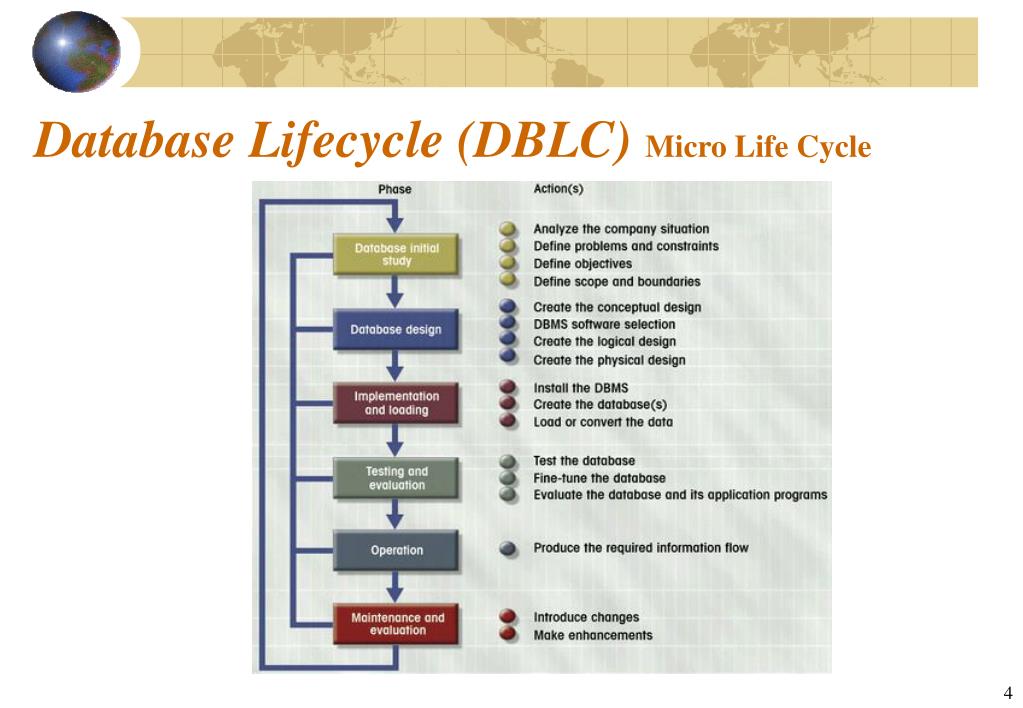 Database Lifecycle (DBLC) Micro Life Cycle

Phase

Action(s)

Database initial study

Analyze the company situation
Define problems and constraints
Define objectives
Define scope and boundaries

Database design

Create the conceptual design
DBMS software selection
Create the logical design
Create the physical design

Implementation and loading

Install the DBMS
Create the database(s)
Load or convert the data

Testing and evaluation

Test the database
Fine-tune the database
Evaluate the database and its application programs

Operation

Produce the required information flow

Maintenance and evaluation

Introduce changes
Make enhancements

4